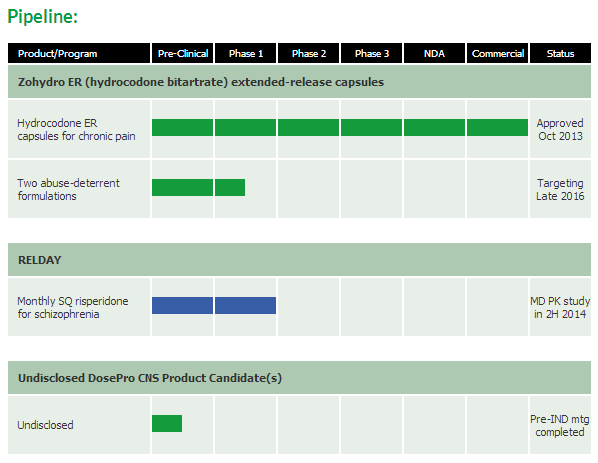 Pipeline:

| Product/Program | Pre-Clinical | Phase 1 | Phase 2 | Phase 3 | NDA | Commercial | Status |
|---|---|---|---|---|---|---|---|
| Zohydro ER (hydrocodone bitartrate) extended-release capsules | | | | | | | |
| Hydrocodone ER capsules for chronic pain | | | | | | | Approved Oct 2013 |
| Two abuse-deterrent formulations | | | | | | | Targeting Late 2016 |
| RELDAY | | | | | | | |
| Monthly SQ risperidone for schizophrenia | | | | | | | MD PK study in 2H 2014 |
| Undisclosed DosePro CNS Product Candidate(s) | | | | | | | |
| Undisclosed | | | | | | | Pre-IND mtg completed |